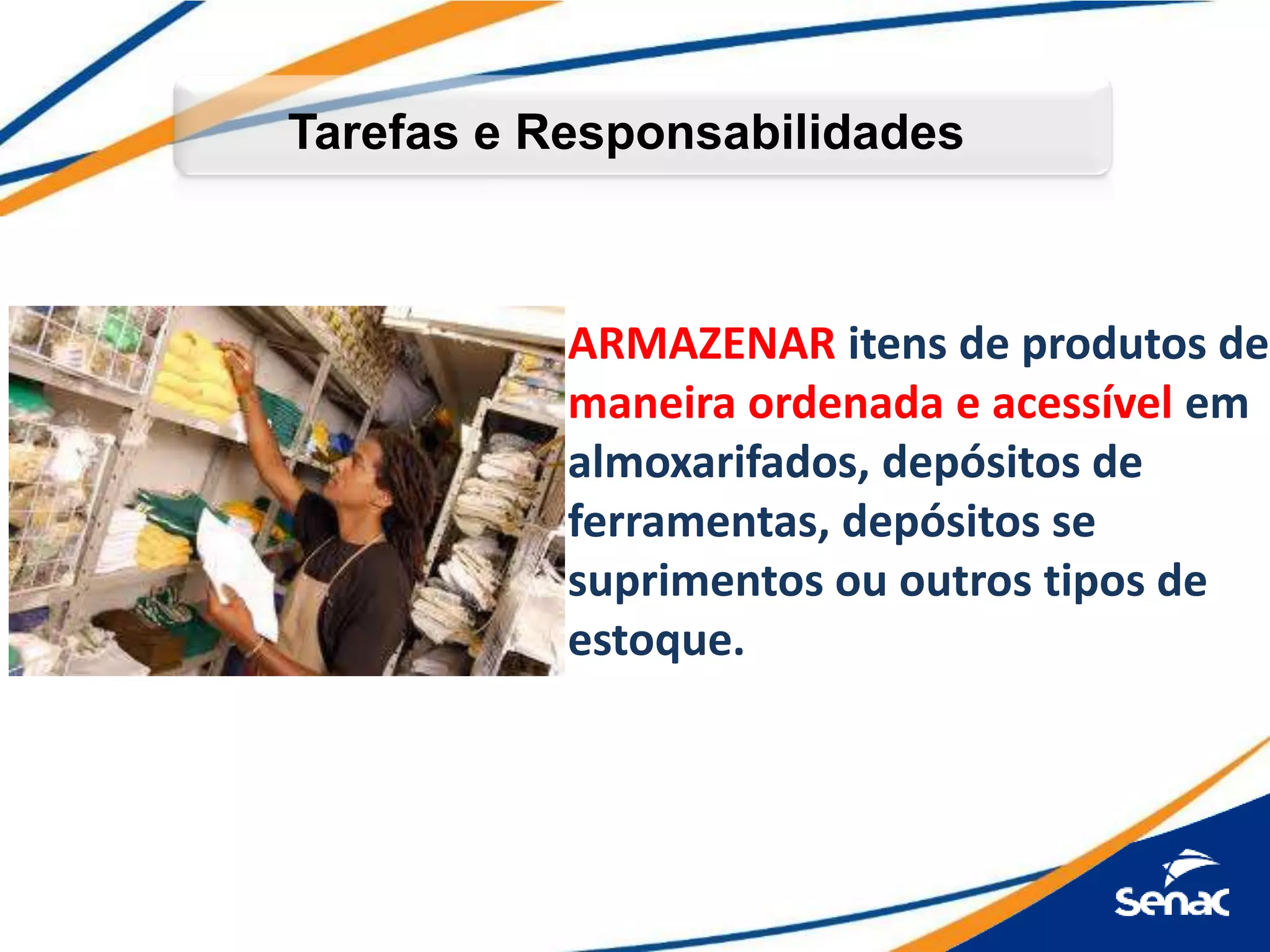 Tarefas e Responsabilidades

ARMAZENAR itens de produtos de maneira ordenada e acessível em almoxarifados, depósitos de ferramentas, depósitos se suprimentos ou outros tipos de estoque.

Senac